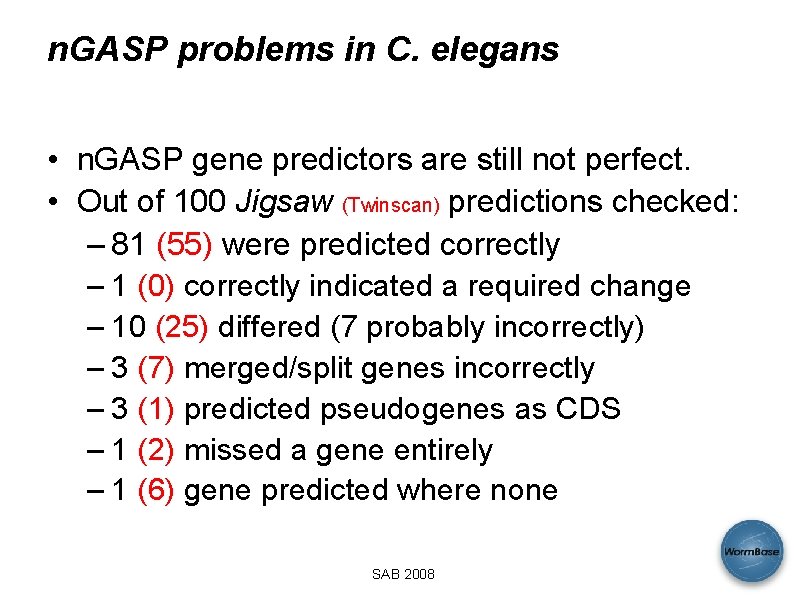 nGASP problems in C. elegans

• nGASP gene predictors are still not perfect.
• Out of 100 Jigsaw (Twinscan) predictions checked:
– 81 (55) were predicted correctly
– 1 (0) correctly indicated a required change
– 10 (25) differed (7 probably incorrectly)
– 3 (7) merged/split genes incorrectly
– 3 (1) predicted pseudogenes as CDS
– 1 (2) missed a gene entirely
– 1 (6) gene predicted where none

SAB 2008

WormBase